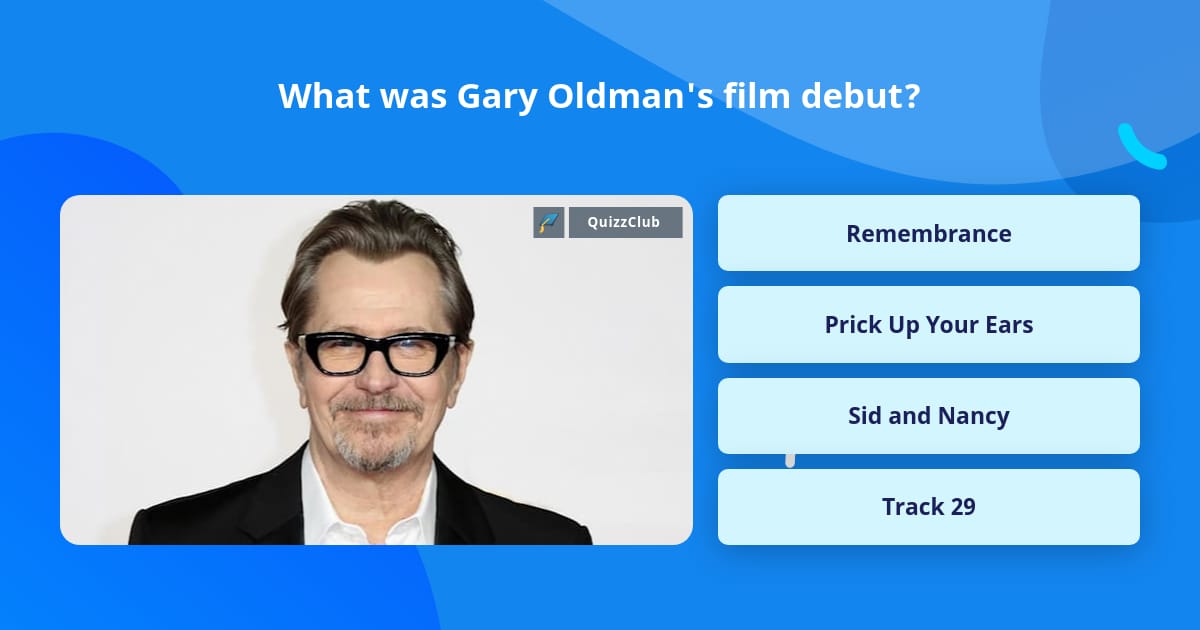 What was Gary Oldman's film debut?

QuizzClub

Remembrance

Prick Up Your Ears

Sid and Nancy

Track 29